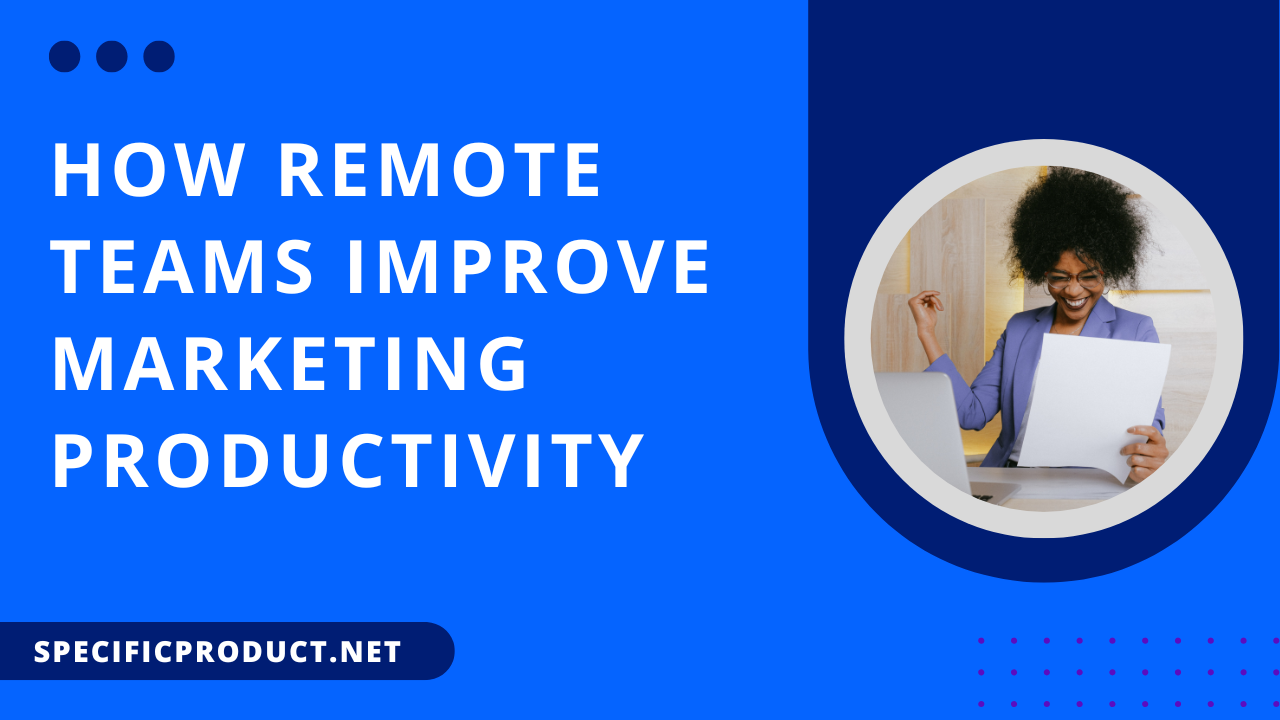 HOW REMOTE TEAMS IMPROVE MARKETING PRODUCTIVITY

SPECIFICPRODUCT.NET